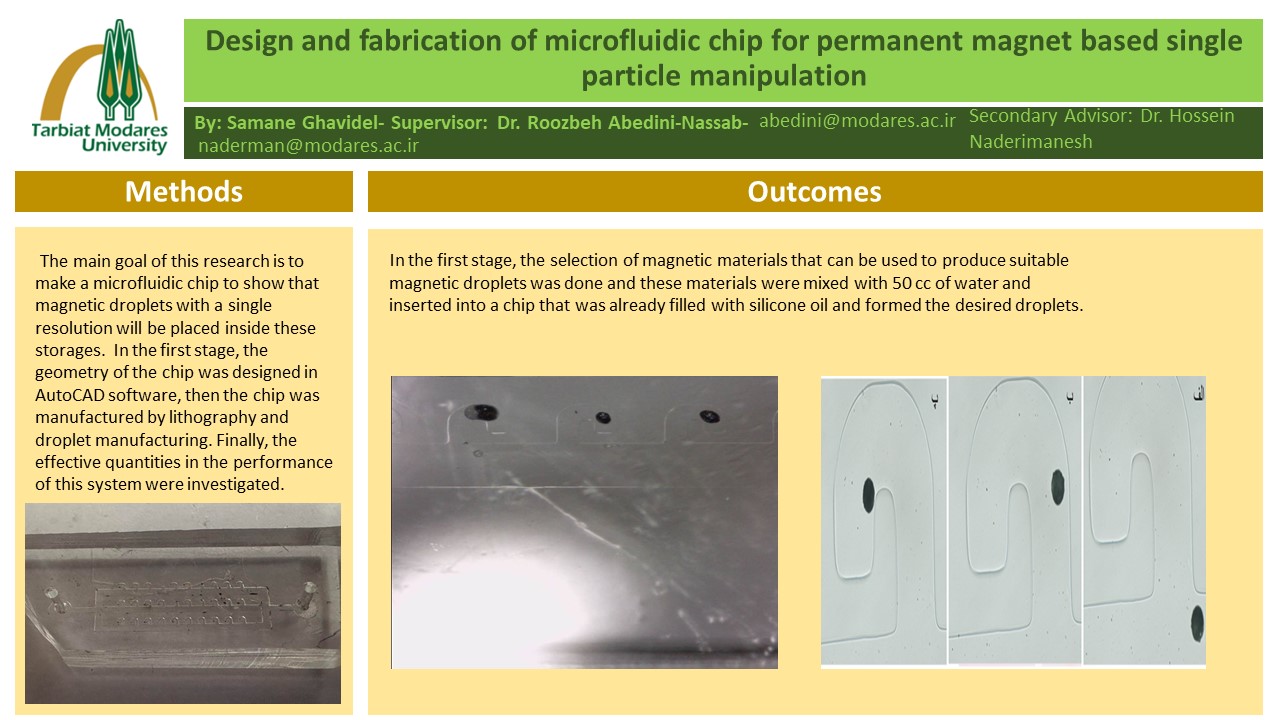 Tarbiat Modares University

Design and fabrication of microfluidic chip for permanent magnet based single particle manipulation

By: Samane Ghavidel- Supervisor: Dr. Roozbeh Abedini-Nassab- abedini@modares.ac.ir Secondary Advisor: Dr. Hossein Naderimanesh naderman@modares.ac.ir

Methods

The main goal of this research is to make a microfluidic chip to show that magnetic droplets with a single resolution will be placed inside these storages. In the first stage, the geometry of the chip was designed in AutoCAD software, then the chip was manufactured by lithography and droplet manufacturing. Finally, the effective quantities in the performance of this system were investigated.

Outcomes

In the first stage, the selection of magnetic materials that can be used to produce suitable magnetic droplets was done and these materials were mixed with 50 cc of water and inserted into a chip that was already filled with silicone oil and formed the desired droplets.

پ

ب

الف